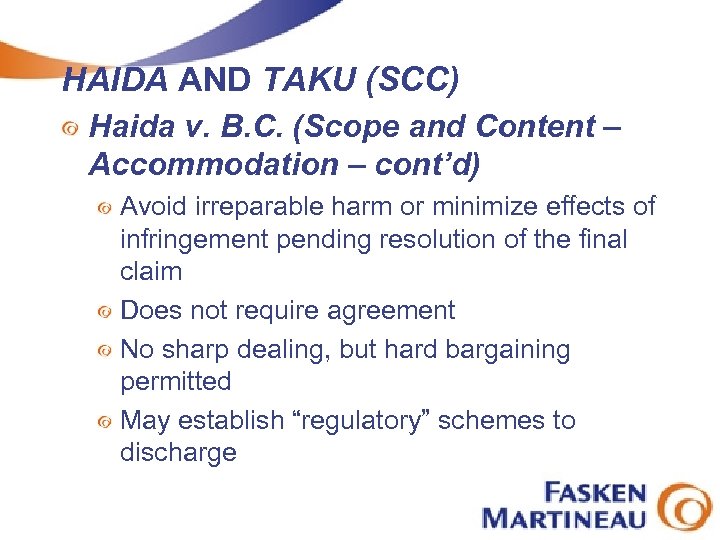 HAIDA AND TAKU (SCC)

Haida v. B.C. (Scope and Content – Accommodation – cont’d)

Avoid irreparable harm or minimize effects of infringement pending resolution of the final claim

Does not require agreement

No sharp dealing, but hard bargaining permitted

May establish “regulatory” schemes to discharge

FASKEN MARTINEAU